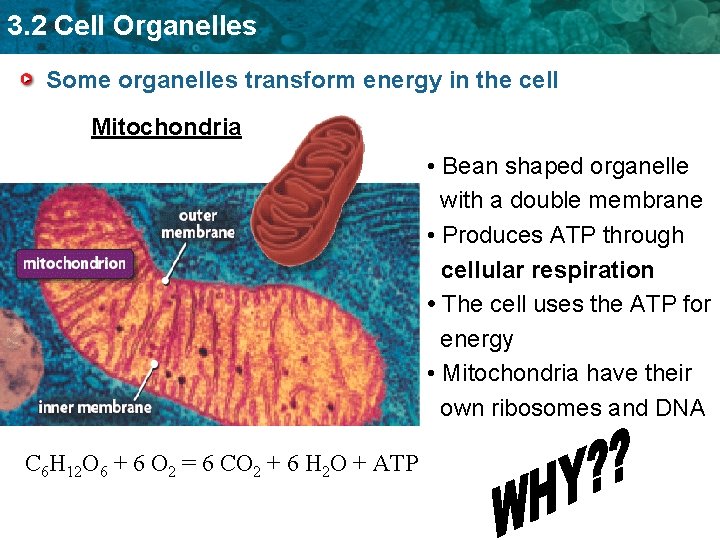 3.2 Cell Organelles

Some organelles transform energy in the cell

Mitochondria

outer membrane

mitochondrion

inner membrane

• Bean shaped organelle with a double membrane
• Produces ATP through **cellular respiration**
• The cell uses the ATP for energy
• Mitochondria have their own ribosomes and DNA

$C_6H_{12}O_6 + 6\ O_2 = 6\ CO_2 + 6\ H_2O + ATP$

WHY??